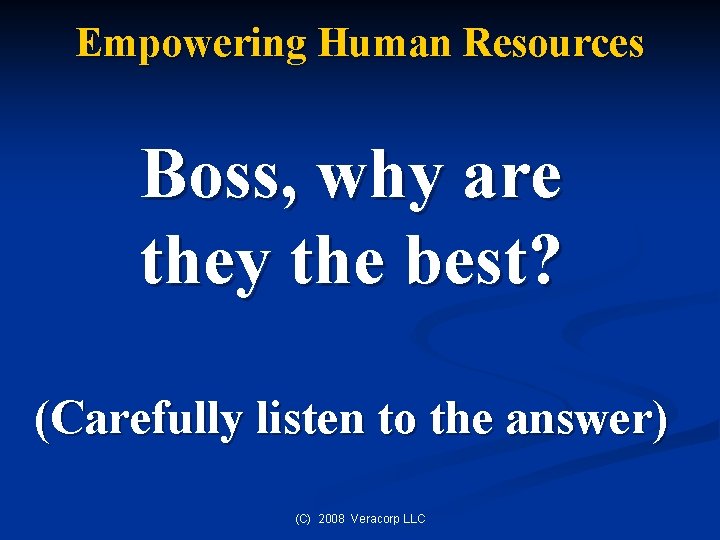 Empowering Human Resources

Boss, why are they the best?

(Carefully listen to the answer)

(C) 2008 Veracorp LLC